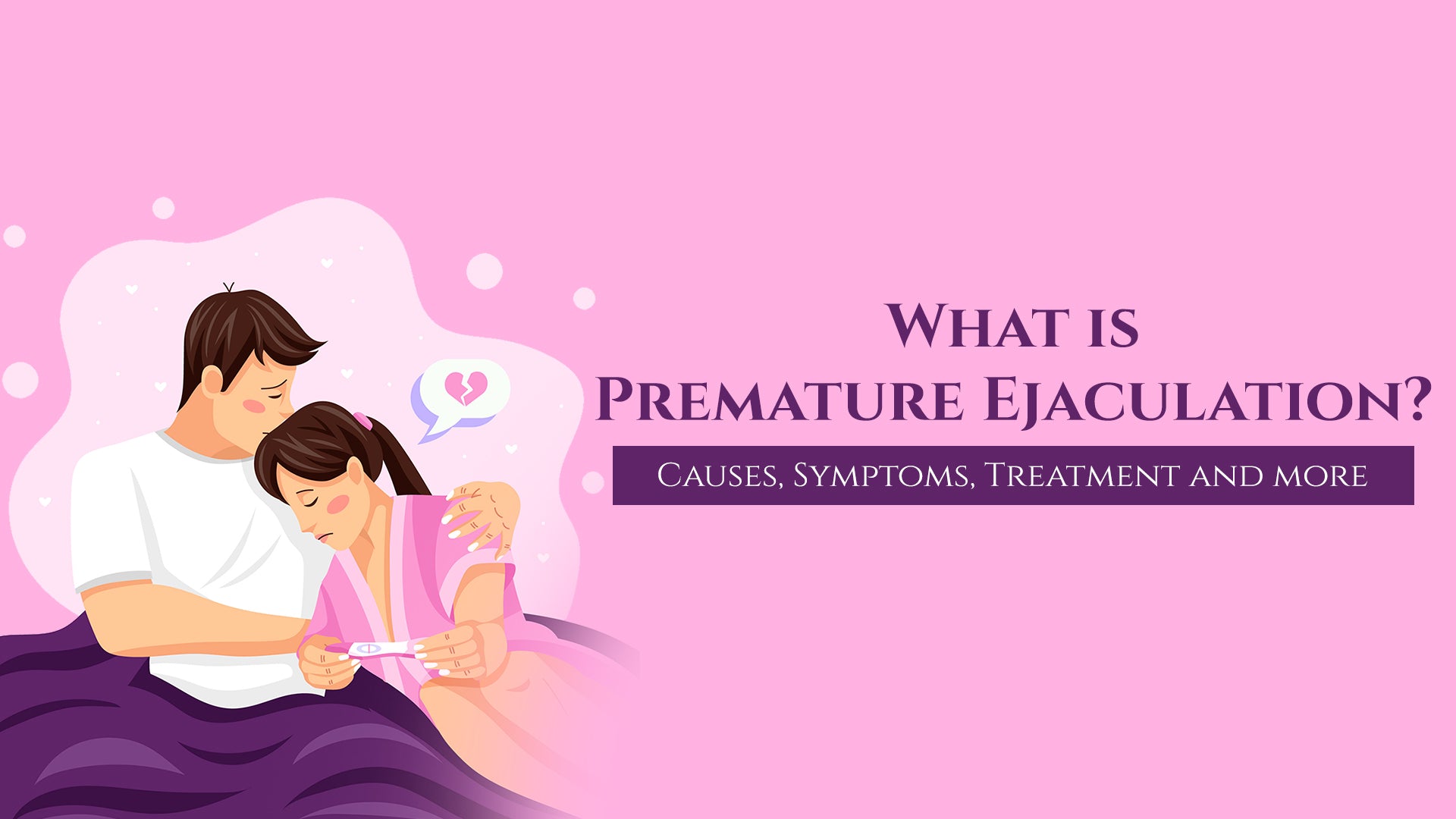 What is
Premature Ejaculation?

Causes, Symptoms, Treatment and more